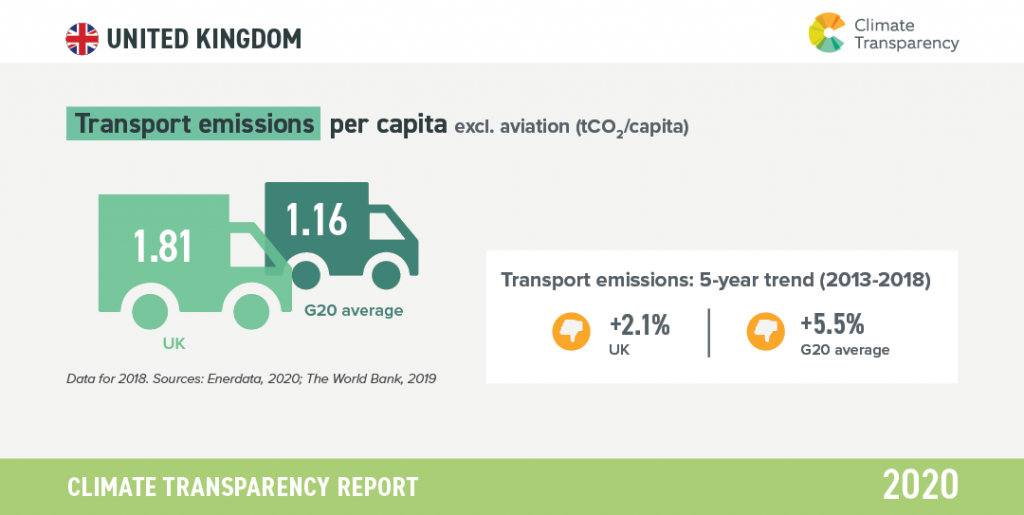 UNITED KINGDOM

Climate Transparency

Transport emissions per capita excl. aviation ($tCO_2$/capita)

1.81

UK

1.16

G20 average

Data for 2018. Sources: Enerdata, 2020; The World Bank, 2019

Transport emissions: 5-year trend (2013-2018)

+2.1%
UK

+5.5%
G20 average

CLIMATE TRANSPARENCY REPORT

2020